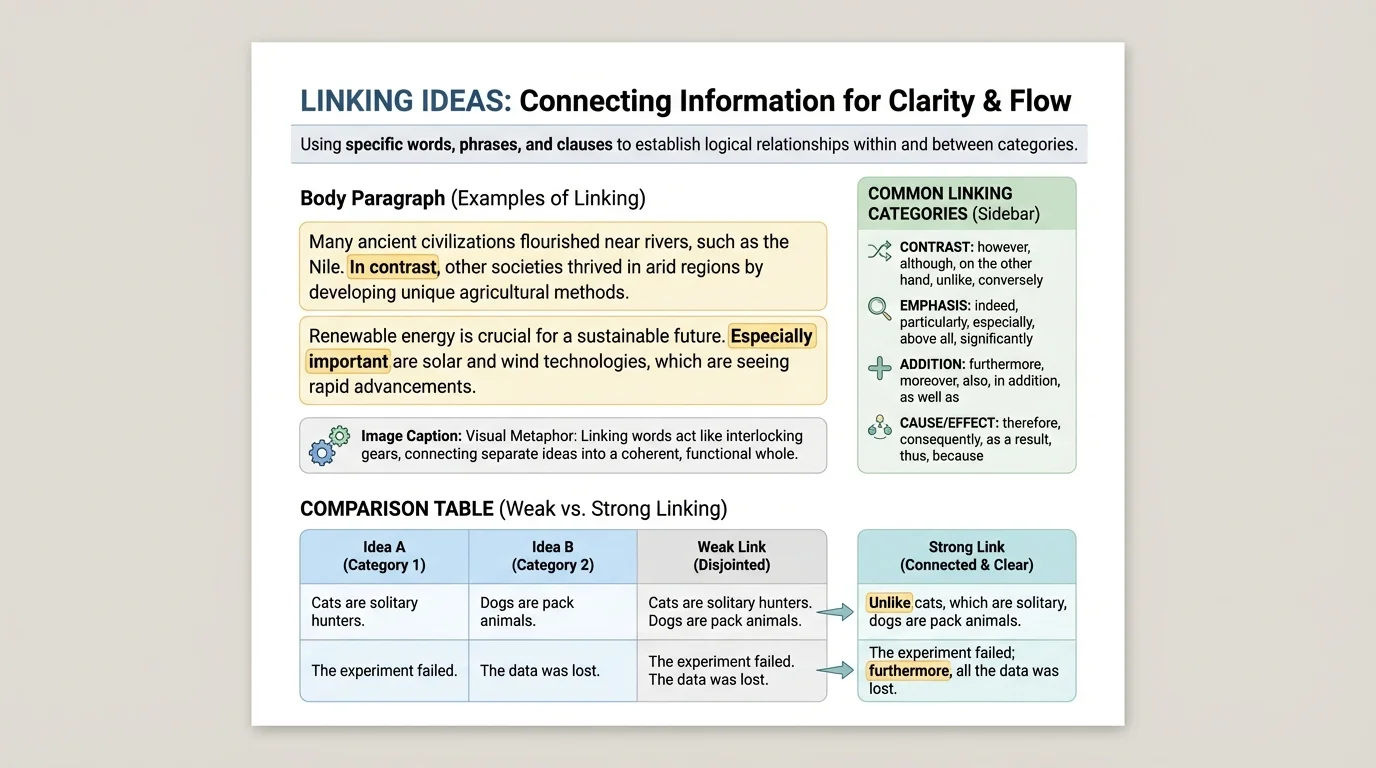 LINKING IDEAS: Connecting Information for Clarity & Flow

Using specific words, phrases, and clauses to establish logical relationships within and between categories.

Body Paragraph (Examples of Linking)

Many ancient civilizations flourished near rivers, such as the Nile. In contrast, other societies thrived in arid regions by developing unique agricultural methods.

Renewable energy is crucial for a sustainable future. Especially important are solar and wind technologies, which are seeing rapid advancements.

Image Caption: Visual Metaphor: Linking words act like interlocking gears, connecting separate ideas into a coherent, functional whole.

COMMON LINKING CATEGORIES (Sidebar)

CONTRAST: however, although, on the other hand, unlike, conversely

EMPHASIS: indeed, particularly, especially, above all, significantly

ADDITION: furthermore, moreover, also, in addition, as well as

CAUSE/EFFECT: therefore, consequently, as a result, thus, because

COMPARISON TABLE (Weak vs. Strong Linking)

| Idea A (Category 1) | Idea B (Category 2) | Weak Link (Disjointed) | Strong Link (Connected & Clear) |
|---|---|---|---|
| Cats are solitary hunters. | Dogs are pack animals. | Cats are solitary hunters. Dogs are pack animals. | Unlike cats, which are solitary, dogs are pack animals. |
| The experiment failed. | The data was lost. | The experiment failed. The data was lost. | The experiment failed; furthermore, all the data was lost. |